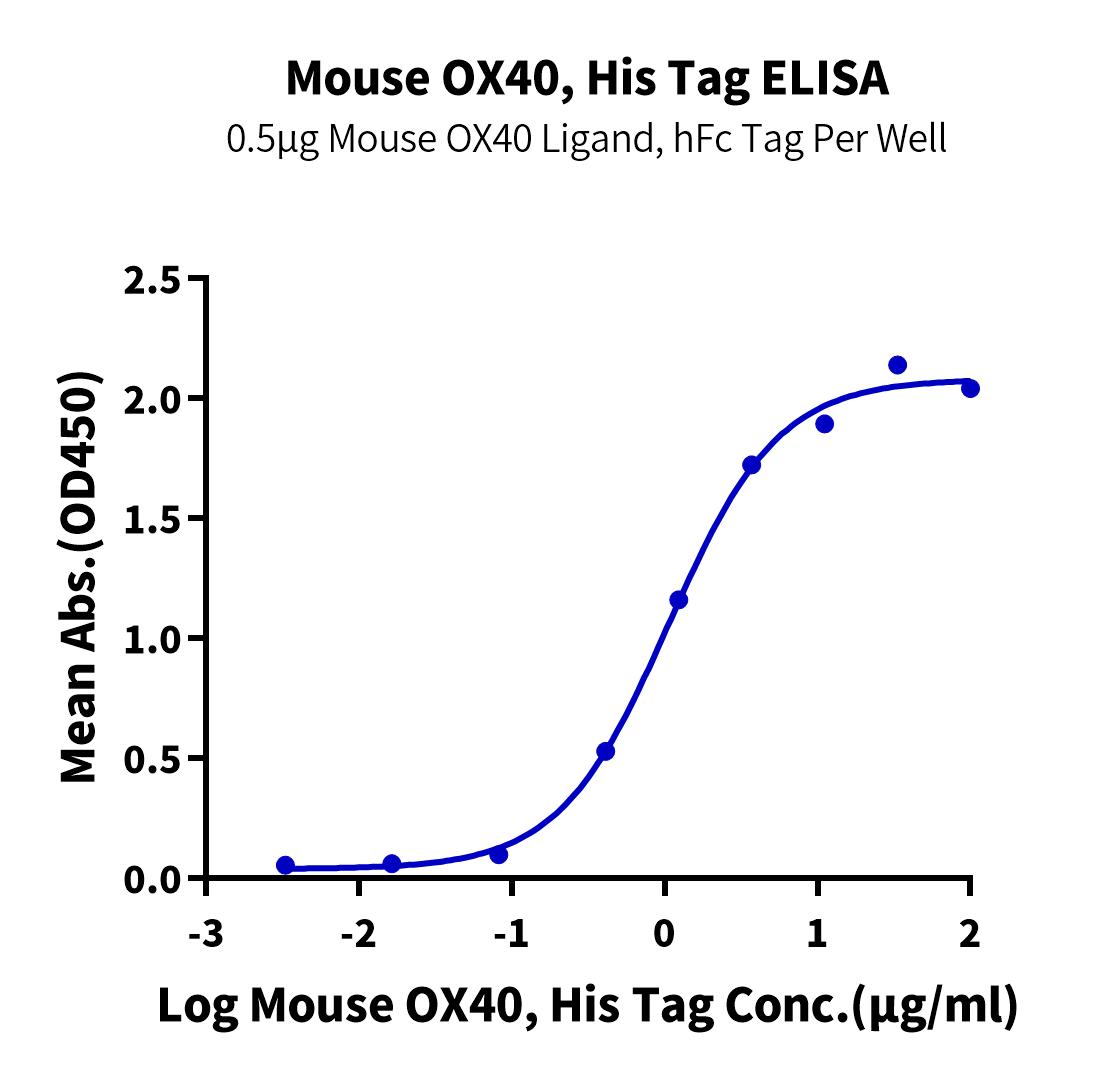 Mouse OX40, His Tag ELISA
0.5μg Mouse OX40 Ligand, hFc Tag Per Well

Mean Abs.(OD450)

2.5
2.0
1.5
1.0
0.5
0.0

-3
-2
-1
0
1
2

Log Mouse OX40, His Tag Conc.(μg/ml)